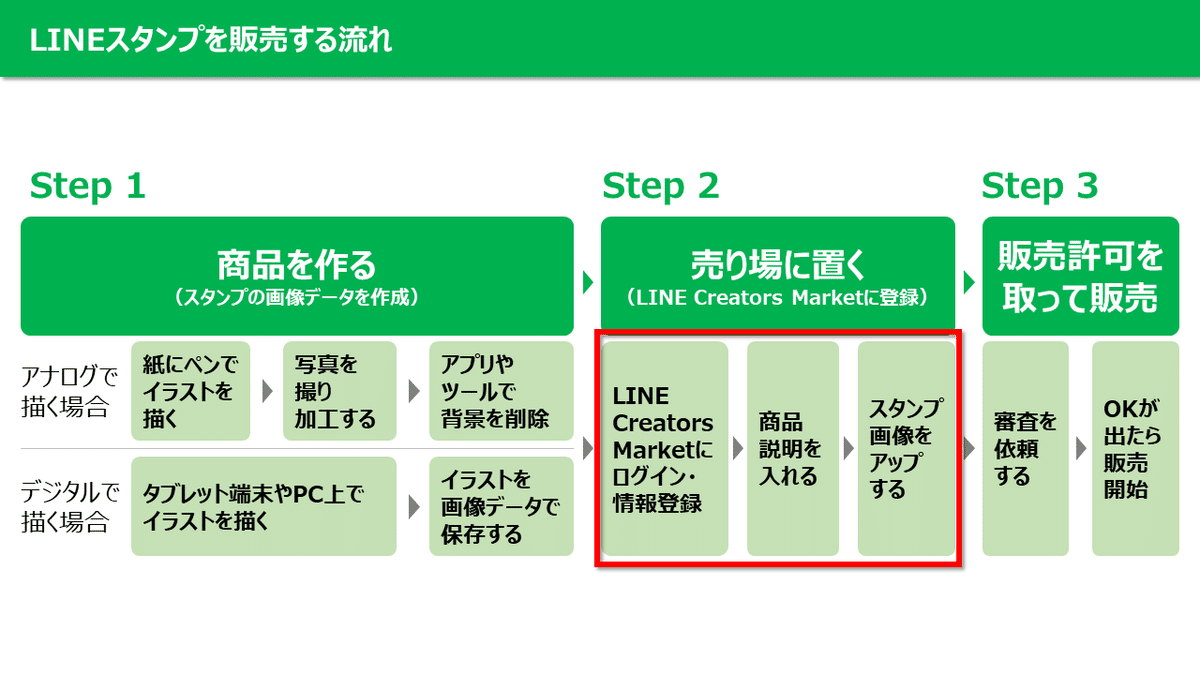 LINEスタンプを販売する流れ

Step 1

商品を作る
（スタンプの画像データを作成）

アナログで描く場合

紙にペンでイラストを描く

写真を撮り加工する

アプリやツールで背景を削除

デジタルで描く場合

タブレット端末やPC上でイラストを描く

イラストを画像データで保存する

Step 2

売り場に置く
（LINE Creators Marketに登録）

LINE Creators Marketにログイン・情報登録

商品説明を入れる

スタンプ画像をアップする

Step 3

販売許可を取って販売

審査を依頼する

OKが出たら販売開始